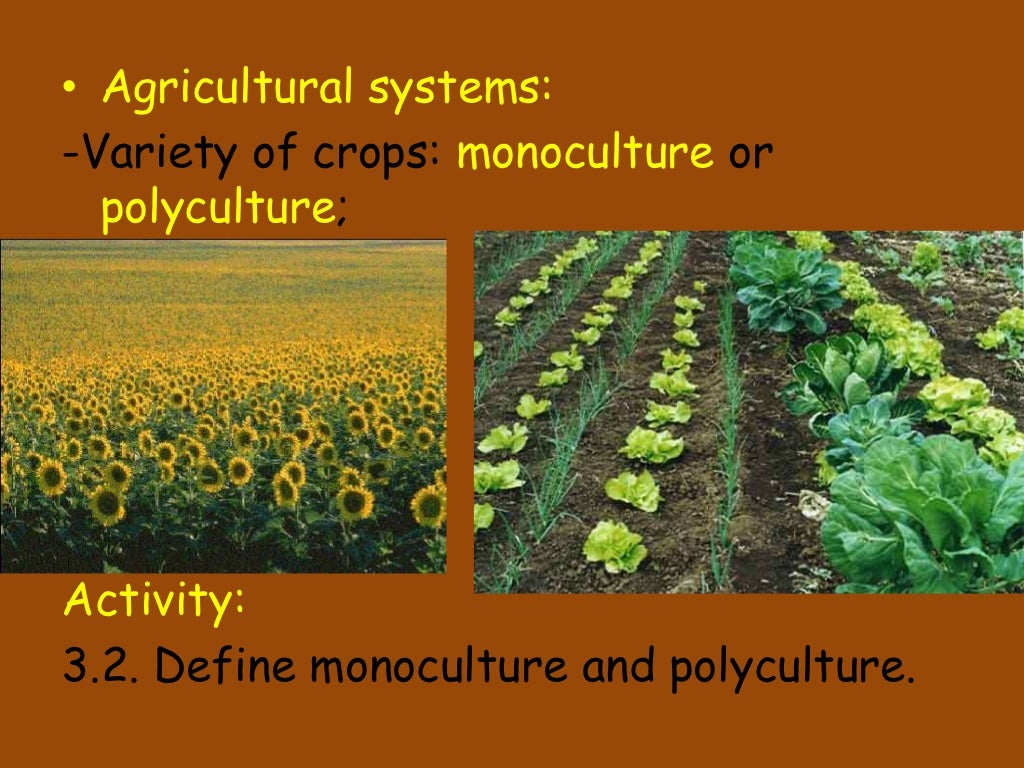 • Agricultural systems:
-Variety of crops: monoculture or polyculture;

Activity:
3.2. Define monoculture and polyculture.